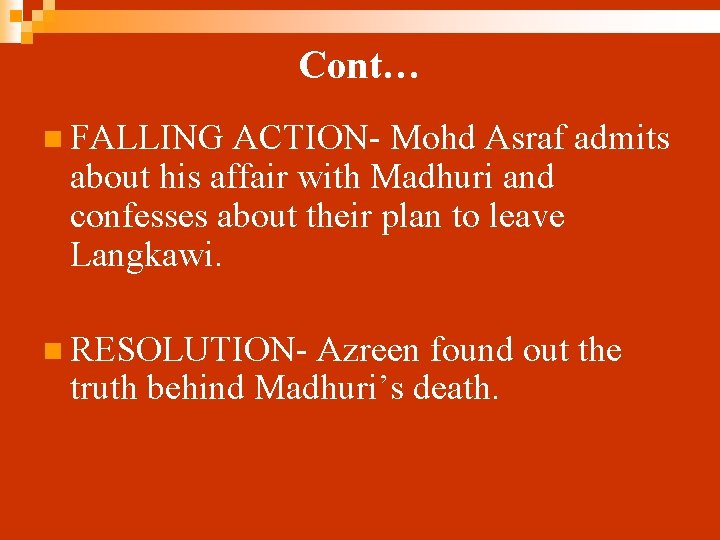 Cont…

FALLING ACTION- Mohd Asraf admits about his affair with Madhuri and confesses about their plan to leave Langkawi.

RESOLUTION- Azreen found out the truth behind Madhuri’s death.